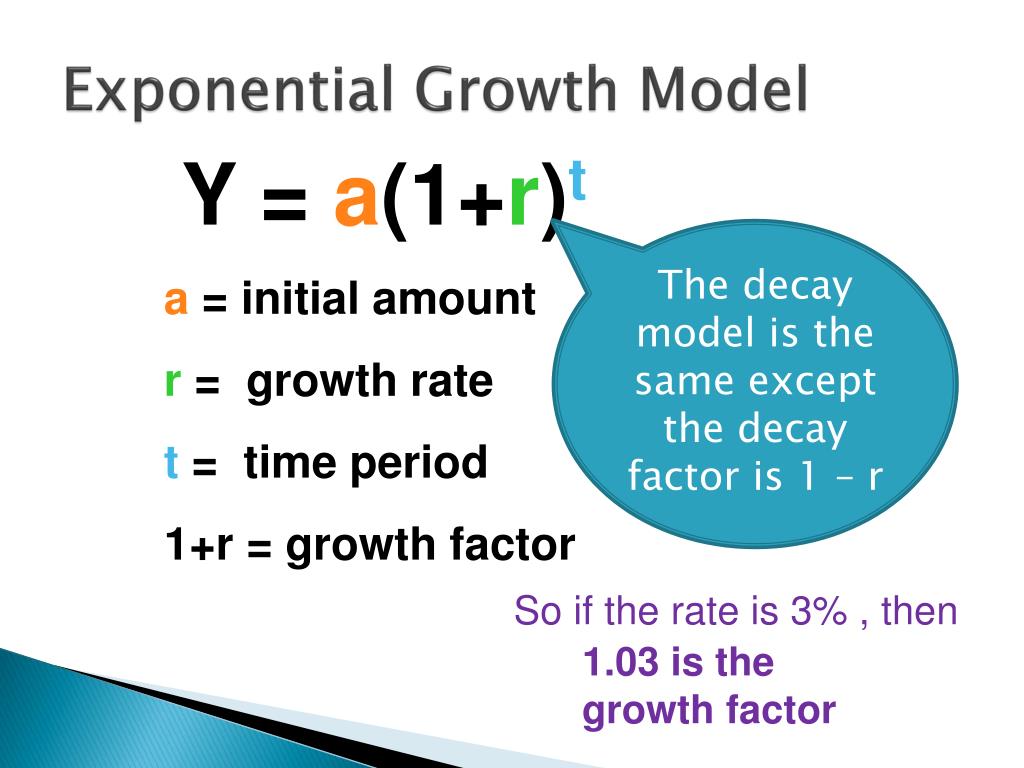 Exponential Growth Model

$Y = a(1+r)^t$

a = initial amount

r = growth rate

t = time period

1+r = growth factor

The decay model is the same except the decay factor is 1 – r

So if the rate is 3% , then 1.03 is the growth factor